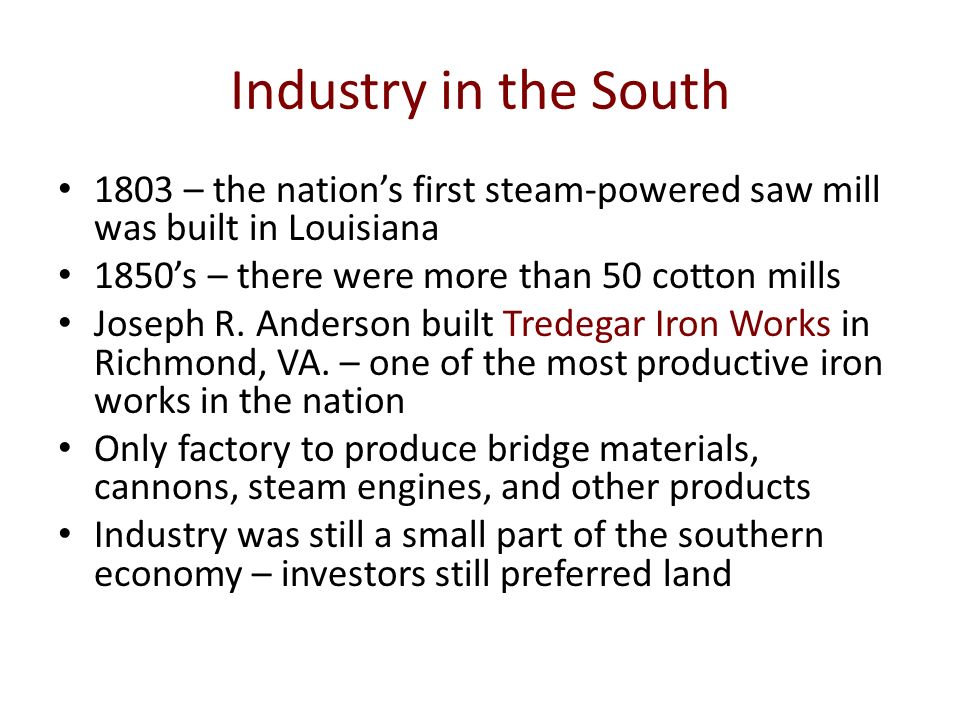 Industry in the South

• 1803 – the nation’s first steam-powered saw mill was built in Louisiana
• 1850’s – there were more than 50 cotton mills
• Joseph R. Anderson built Tredegar Iron Works in Richmond, VA. – one of the most productive iron works in the nation
• Only factory to produce bridge materials, cannons, steam engines, and other products
• Industry was still a small part of the southern economy – investors still preferred land